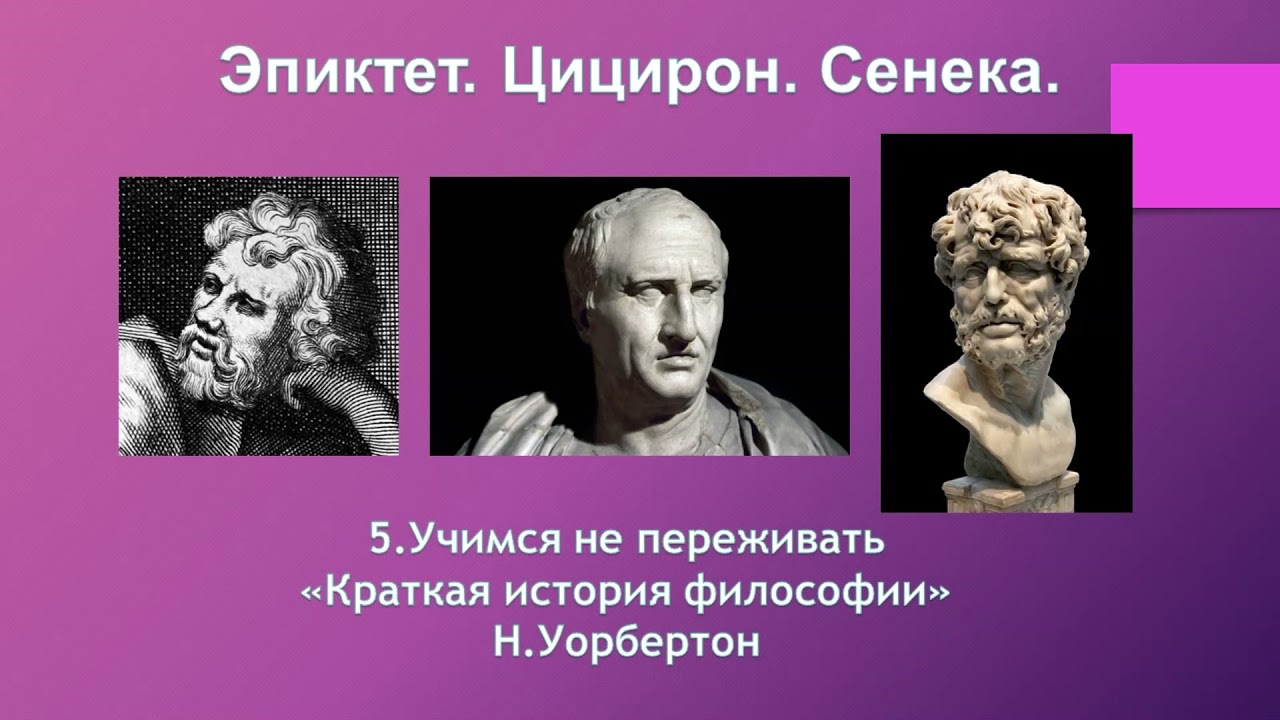 Эпиктет. Цицирон. Сенека.

5.Учимся не переживать
«Краткая история философии»
Н.Уорбертон